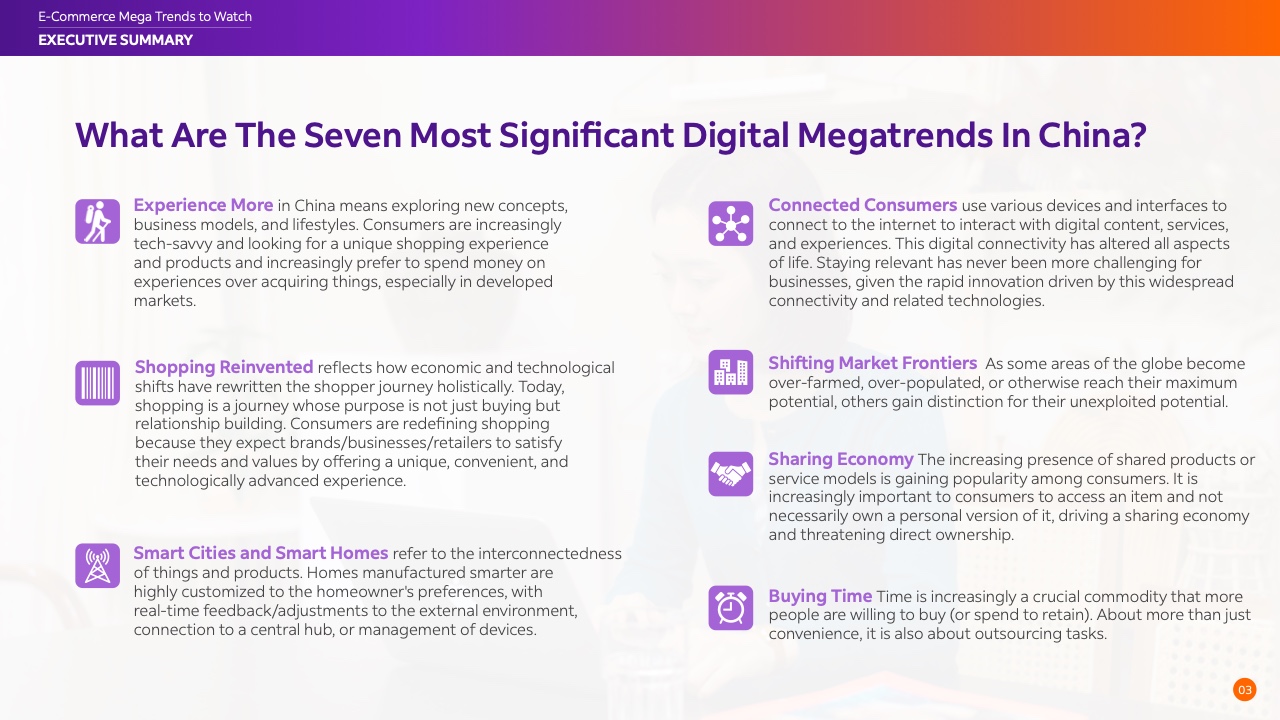 E-Commerce Mega Trends to Watch
EXECUTIVE SUMMARY

What Are The Seven Most Significant Digital Megatrends In China?

Experience More in China means exploring new concepts, business models, and lifestyles. Consumers are increasingly tech-savvy and looking for a unique shopping experience and products and increasingly prefer to spend money on experiences over acquiring things, especially in developed markets.

Shopping Reinvented reflects how economic and technological shifts have rewritten the shopper journey holistically. Today, shopping is a journey whose purpose is not just buying but relationship building. Consumers are redefining shopping because they expect brands/businesses/retailers to satisfy their needs and values by offering a unique, convenient, and technologically advanced experience.

Smart Cities and Smart Homes refer to the interconnectedness of things and products. Homes manufactured smarter are highly customized to the homeowner's preferences, with real-time feedback/adjustments to the external environment, connection to a central hub, or management of devices.

Connected Consumers use various devices and interfaces to connect to the internet to interact with digital content, services, and experiences. This digital connectivity has altered all aspects of life. Staying relevant has never been more challenging for businesses, given the rapid innovation driven by this widespread connectivity and related technologies.

Shifting Market Frontiers As some areas of the globe become over-farmed, over-populated, or otherwise reach their maximum potential, others gain distinction for their unexploited potential.

Sharing Economy The increasing presence of shared products or service models is gaining popularity among consumers. It is increasingly important to consumers to access an item and not necessarily own a personal version of it, driving a sharing economy and threatening direct ownership.

Buying Time Time is increasingly a crucial commodity that more people are willing to buy (or spend to retain). About more than just convenience, it is also about outsourcing tasks.

03